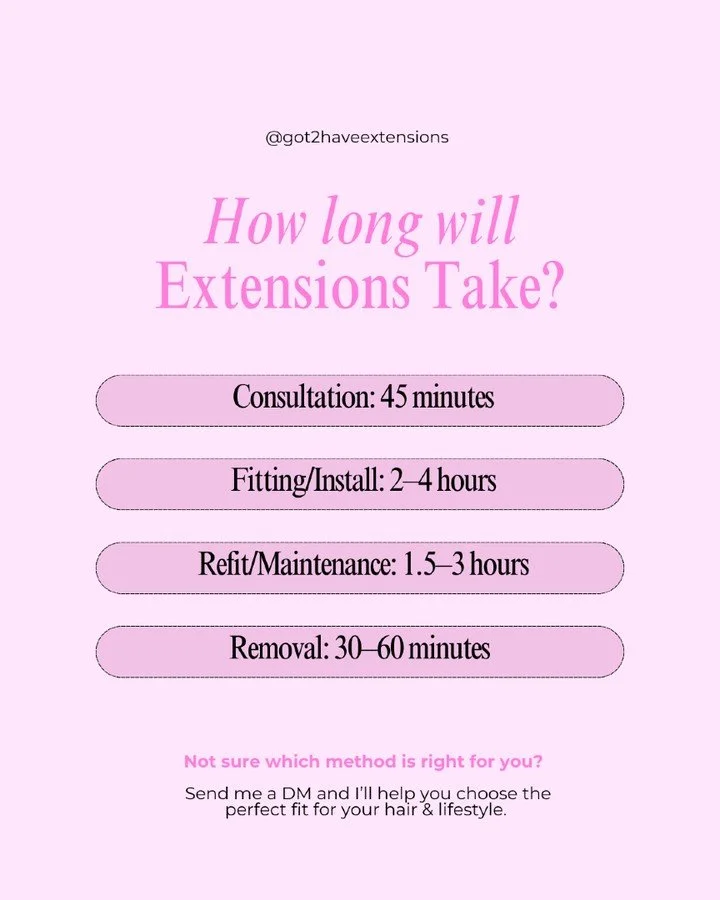 @got2haveextensions

How long will Extensions Take?

Consultation: 45 minutes

Fitting/Install: 2–4 hours

Refit/Maintenance: 1.5–3 hours

Removal: 30–60 minutes

Not sure which method is right for you?

Send me a DM and I'll help you choose the perfect fit for your hair & lifestyle.